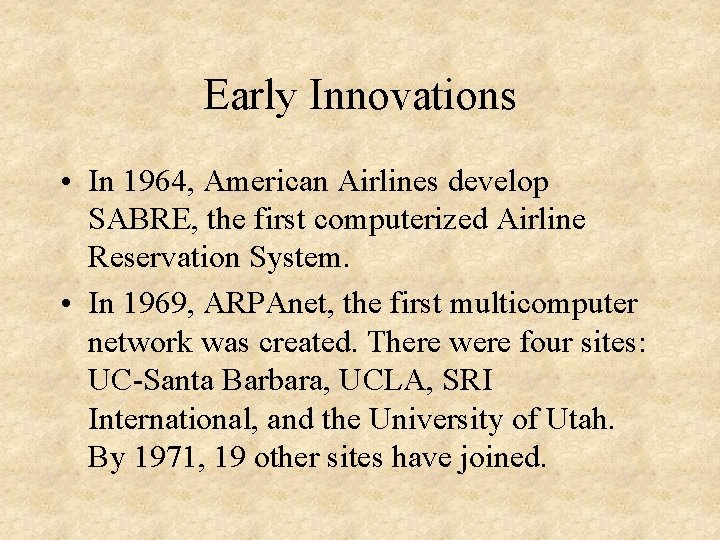 Early Innovations

• In 1964, American Airlines develop SABRE, the first computerized Airline Reservation System.

• In 1969, ARPAnet, the first multicomputer network was created. There were four sites: UC-Santa Barbara, UCLA, SRI International, and the University of Utah. By 1971, 19 other sites have joined.